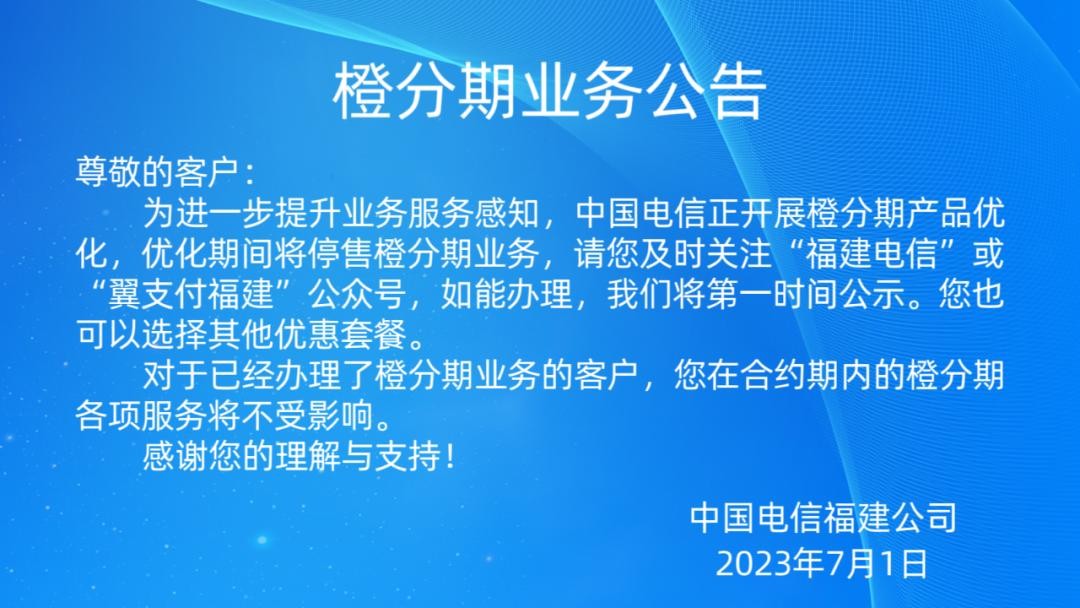 橙分期业务公告

尊敬的客户：

为进一步提升业务服务感知，中国电信正开展橙分期产品优化，优化期间将停售橙分期业务，请您及时关注“福建电信”或“翼支付福建”公众号，如能办理，我们将第一时间公示。您也可以选择其他优惠套餐。

对于已经办理了橙分期业务的客户，您在合约期内的橙分期各项服务将不受影响。

感谢您的理解与支持！

中国电信福建公司
2023年7月1日